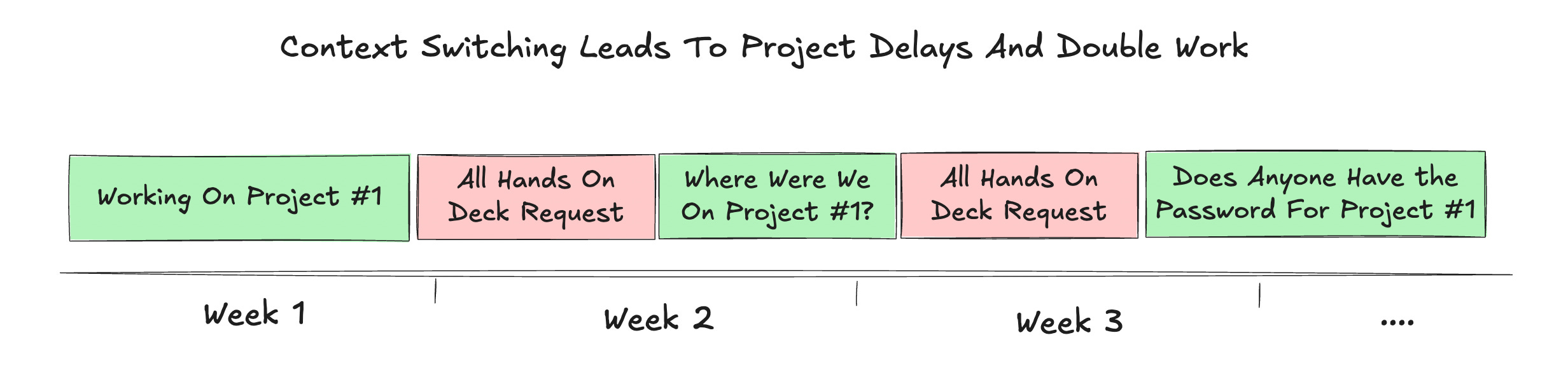 Context Switching Leads To Project Delays And Double Work

Working On Project #1

All Hands On Deck Request

Where Were We On Project #1?

All Hands On Deck Request

Does Anyone Have the Password For Project #1

Week 1

Week 2

Week 3

....